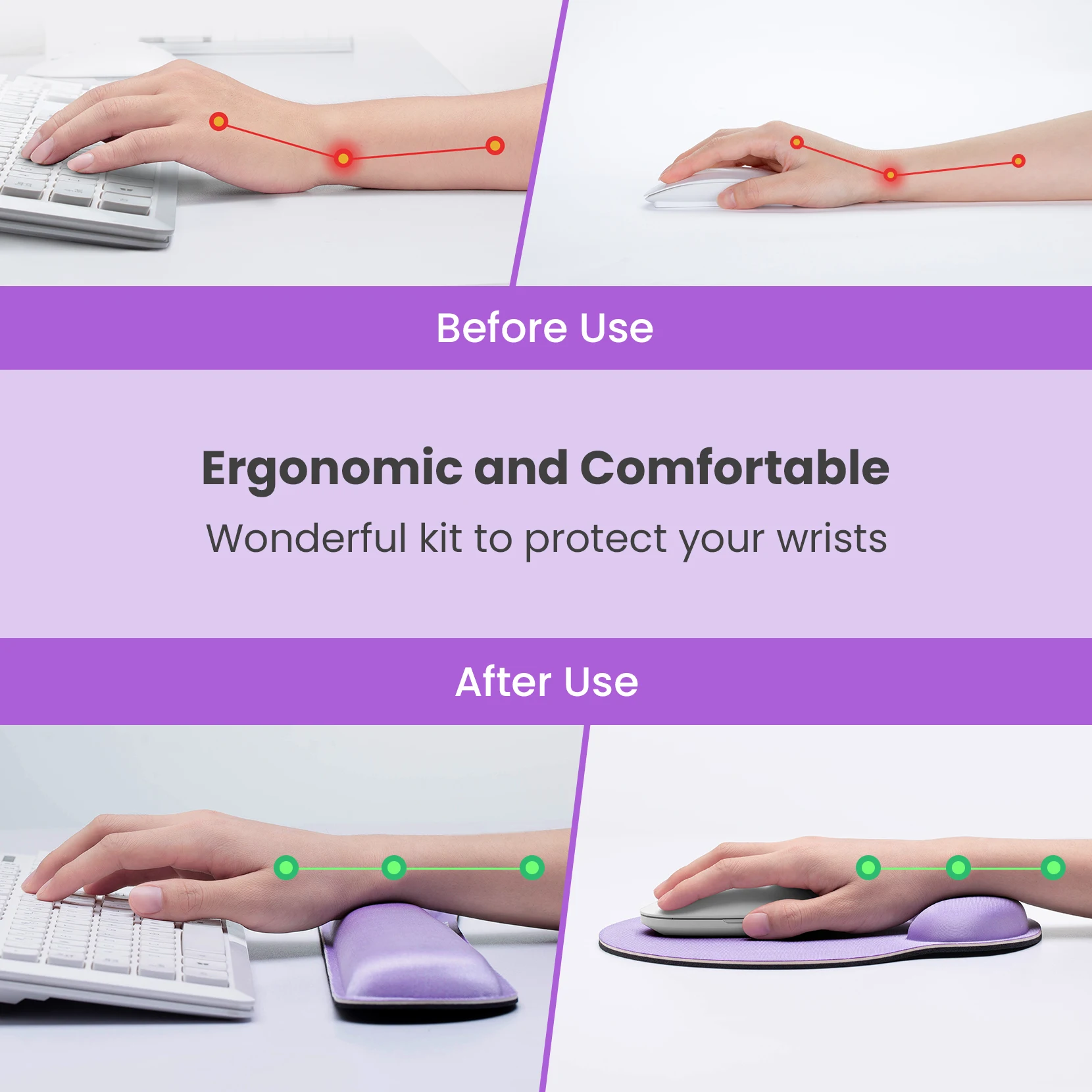 Before Use

Ergonomic and Comfortable

Wonderful kit to protect your wrists

After Use